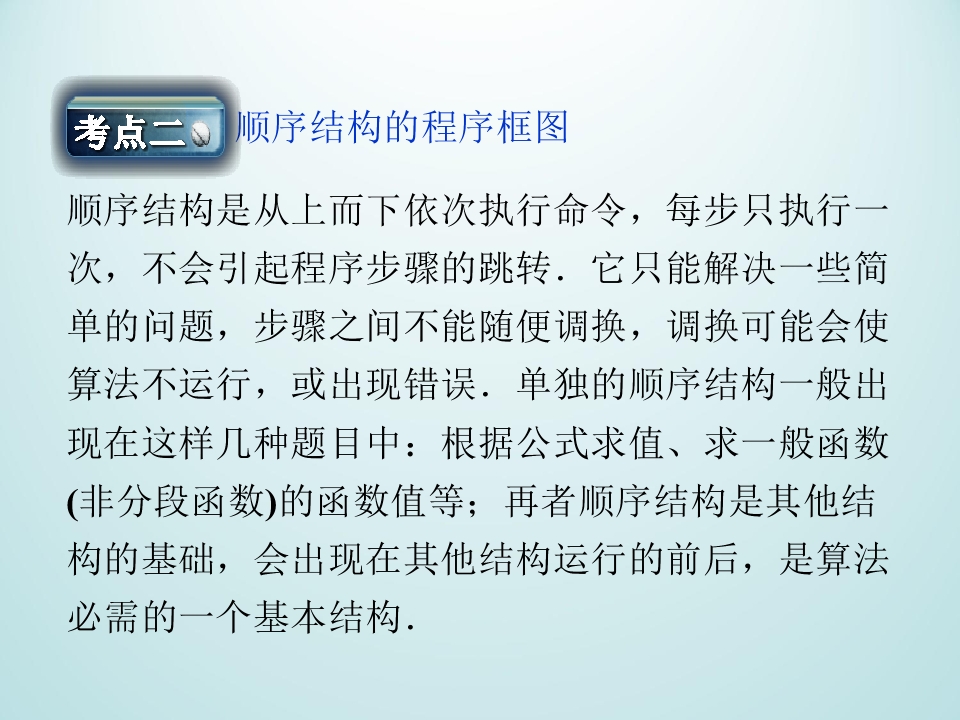 考点二 顺序结构的程序框图

顺序结构是从上而下依次执行命令，每步只执行一次，不会引起程序步骤的跳转．它只能解决一些简单的问题，步骤之间不能随便调换，调换可能会使算法不运行，或出现错误．单独的顺序结构一般出现在这样几种题目中：根据公式求值、求一般函数(非分段函数)的函数值等；再者顺序结构是其他结构的基础，会出现在其他结构运行的前后，是算法必需的一个基本结构．